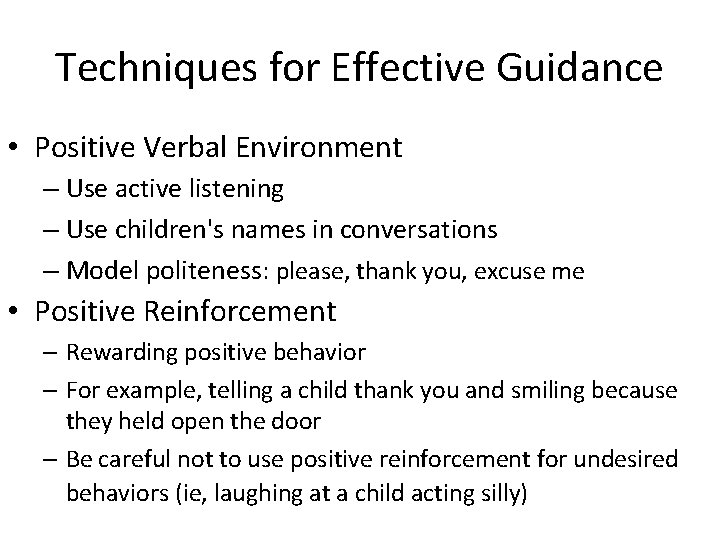 Techniques for Effective Guidance

• Positive Verbal Environment
– Use active listening
– Use children's names in conversations
– Model politeness: please, thank you, excuse me
• Positive Reinforcement
– Rewarding positive behavior
– For example, telling a child thank you and smiling because they held open the door
– Be careful not to use positive reinforcement for undesired behaviors (ie, laughing at a child acting silly)